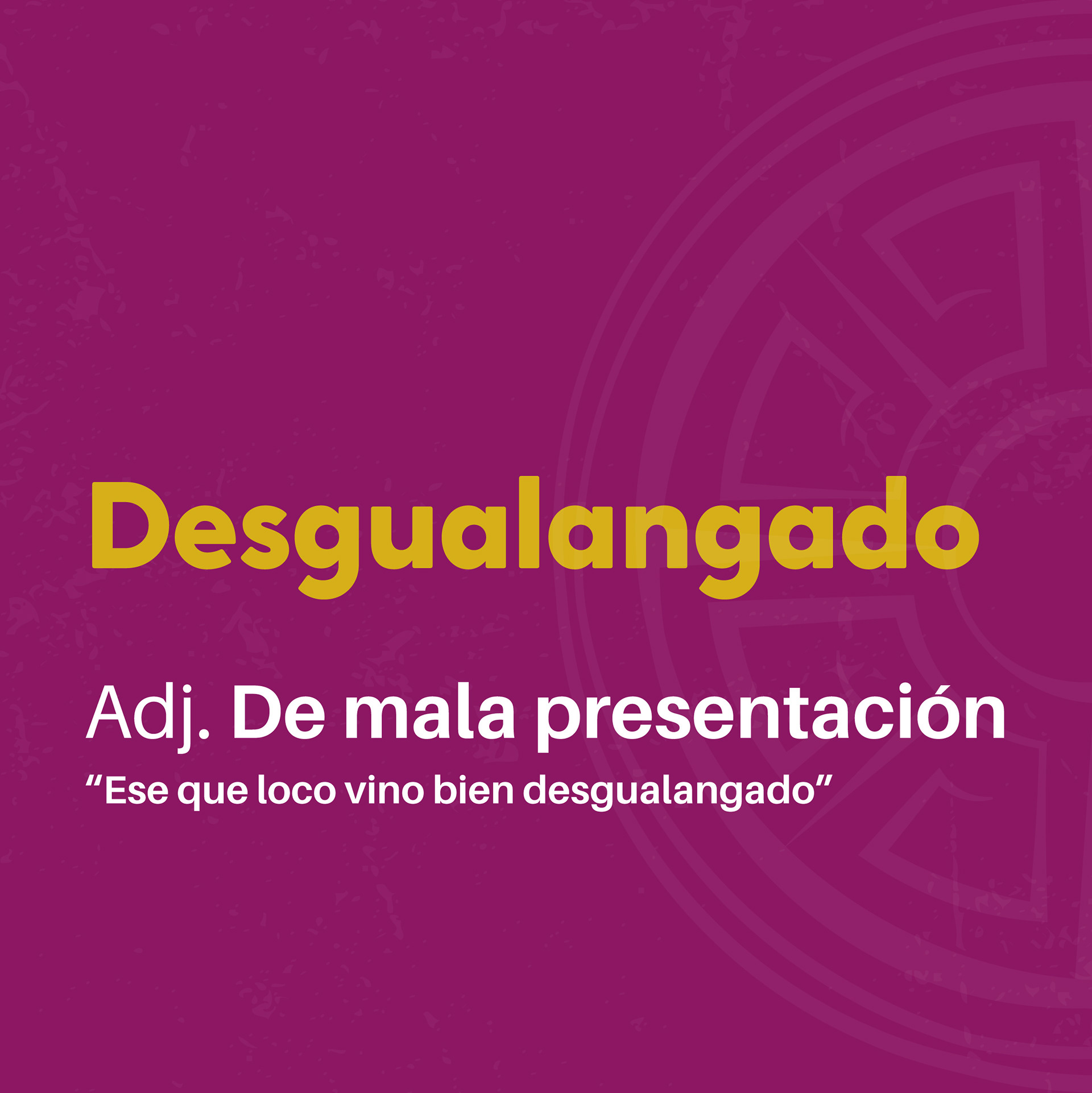 Desgualangado

Adj. De mala presentación

“Ese que loco vino bien desgualangado”